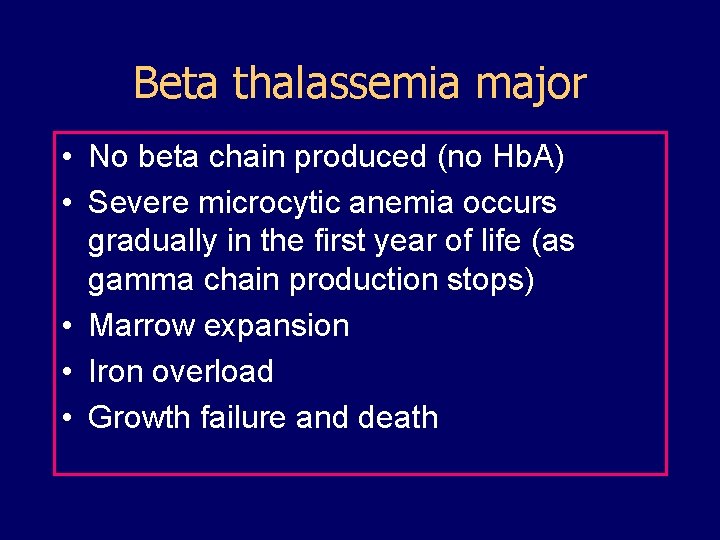 Beta thalassemia major

• No beta chain produced (no HbA)
• Severe microcytic anemia occurs gradually in the first year of life (as gamma chain production stops)
• Marrow expansion
• Iron overload
• Growth failure and death